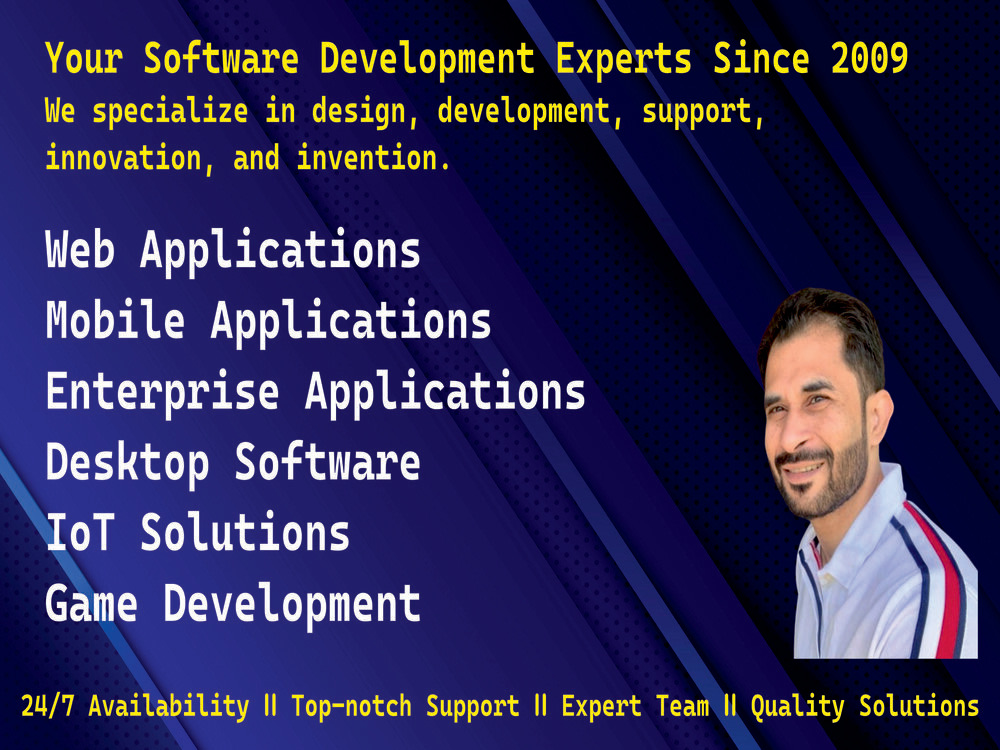 Your Software Development Experts Since 2009

We specialize in design, development, support, innovation, and invention.

Web Applications
Mobile Applications
Enterprise Applications
Desktop Software
IoT Solutions
Game Development

24/7 Availability || Top-notch Support || Expert Team || Quality Solutions